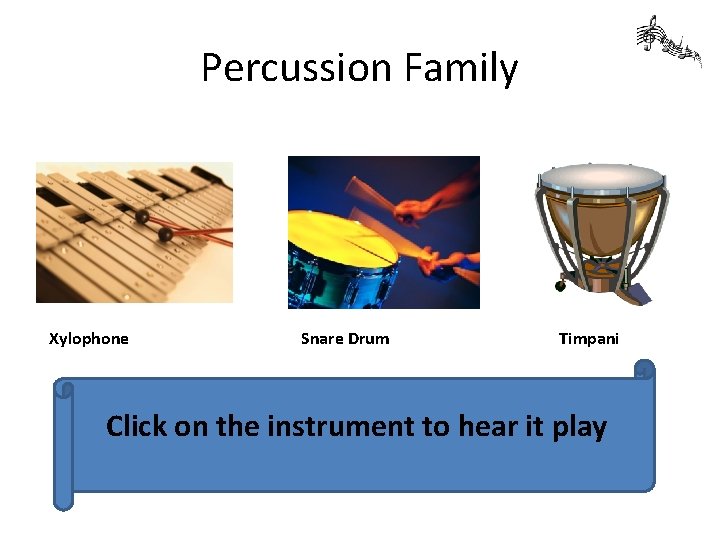 Percussion Family

Xylophone

Snare Drum

Timpani

Click on the instrument to hear it play